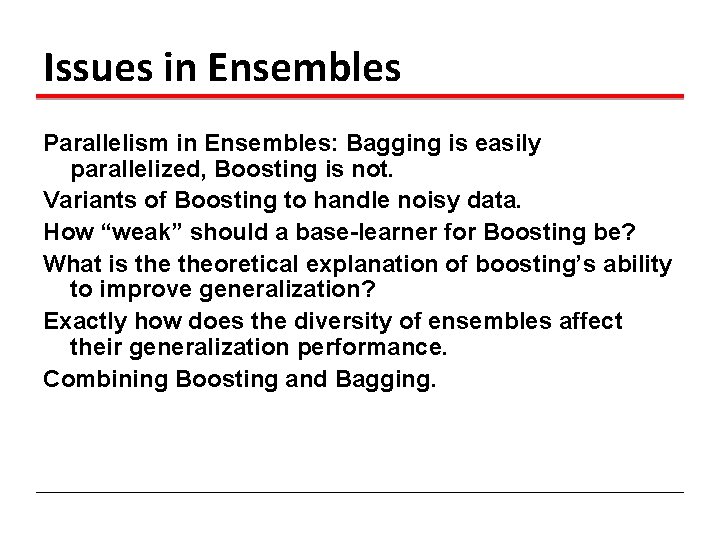 Issues in Ensembles

Parallelism in Ensembles: Bagging is easily parallelized, Boosting is not.

Variants of Boosting to handle noisy data.

How “weak” should a base-learner for Boosting be?

What is the theoretical explanation of boosting’s ability to improve generalization?

Exactly how does the diversity of ensembles affect their generalization performance.

Combining Boosting and Bagging.